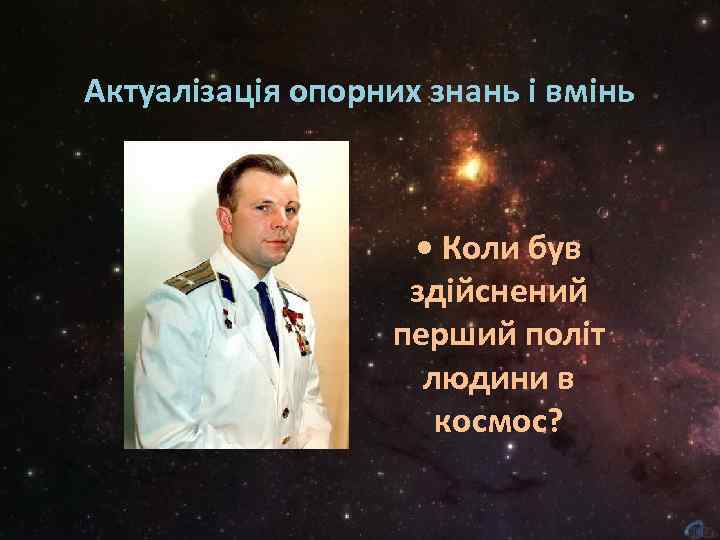 Актуалізація опорних знань і вмінь

• Коли був здійснений перший політ людини в космос?